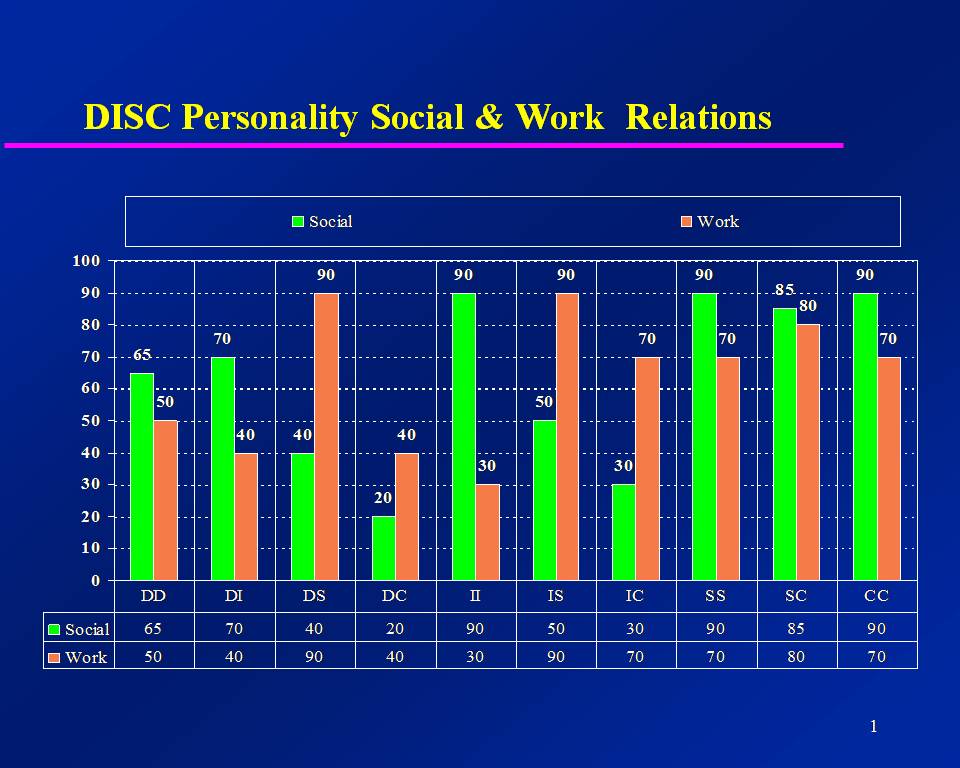 DISC Personality Social & Work Relations

Social Work

100
90
80
70
60
50
40
30
20
10
0

65 50 70 40 40 90 20 40 90 30 50 90 30 70 90 70 85 80 90 70

| | DD | DI | DS | DC | II | IS | IC | SS | SC | CC |
|---|---|---|---|---|---|---|---|---|---|---|
| Social | 65 | 70 | 40 | 20 | 90 | 50 | 30 | 90 | 85 | 90 |
| Work | 50 | 40 | 90 | 40 | 30 | 90 | 70 | 70 | 80 | 70 |

1